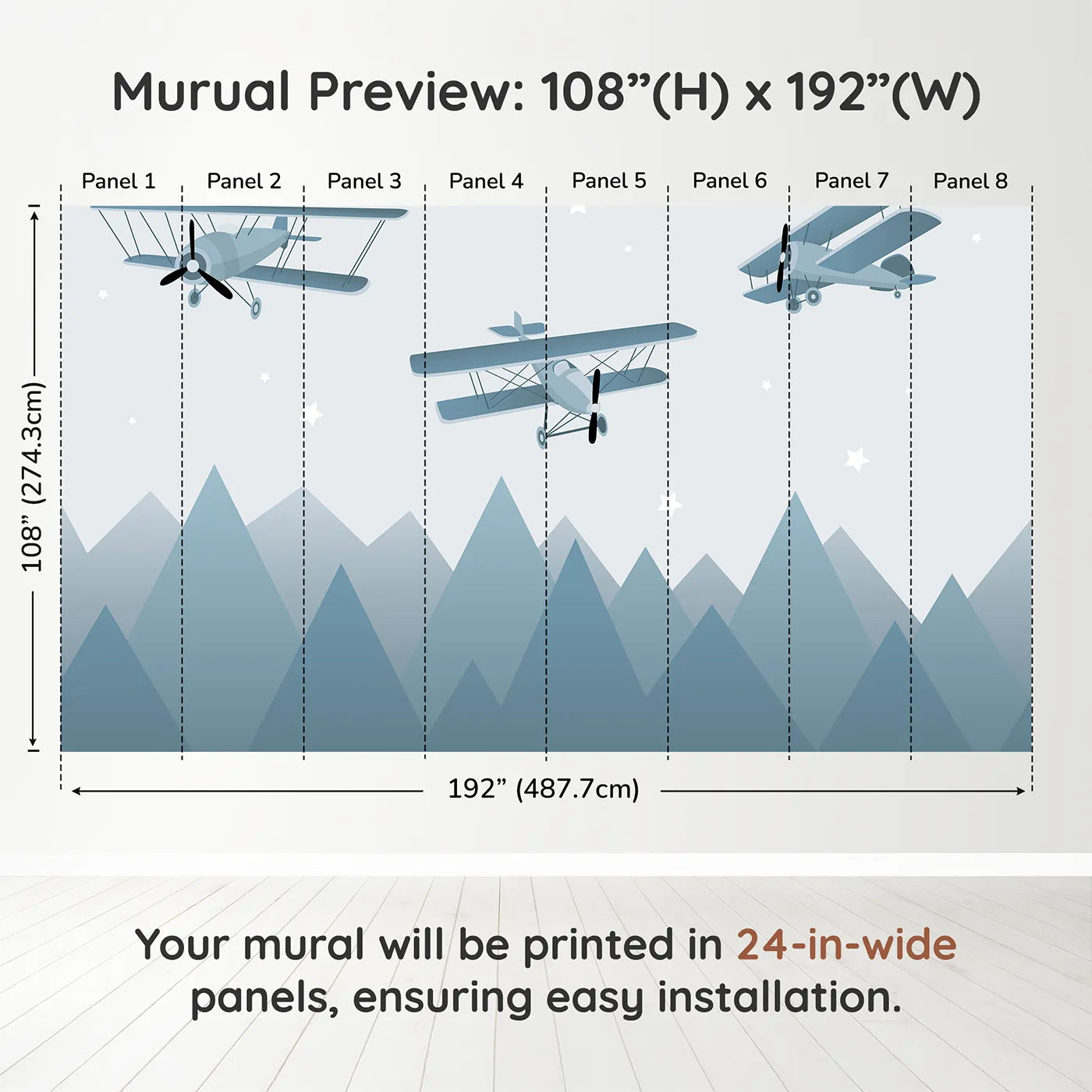 Murual Preview: 108”(H) x 192”(W)

Panel 1 Panel 2 Panel 3 Panel 4 Panel 5 Panel 6 Panel 7 Panel 8

108” (274.3cm)

192” (487.7cm)

Your mural will be printed in 24-in-wide panels, ensuring easy installation.